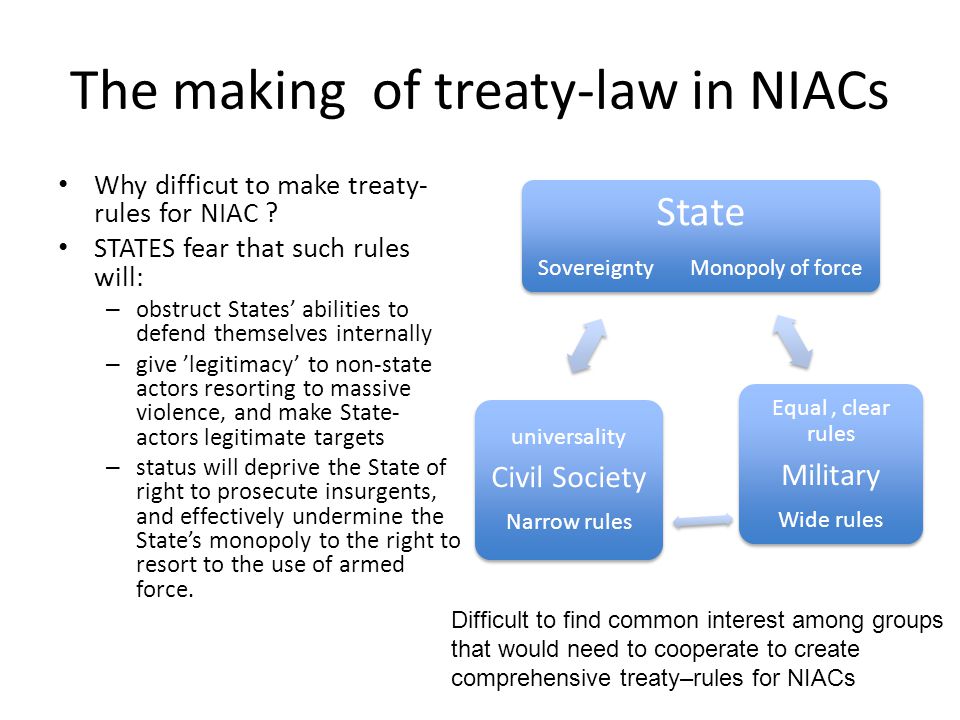 The making of treaty-law in NIACs

• Why difficut to make treaty-rules for NIAC ?
• STATES fear that such rules will:
– obstruct States' abilities to defend themselves internally
– give 'legitimacy' to non-state actors resorting to massive violence, and make State-actors legitimate targets
– status will deprive the State of right to prosecute insurgents, and effectively undermine the State's monopoly to the right to resort to the use of armed force.

State
Sovereignty Monopoly of force

universality
Civil Society
Narrow rules

Equal , clear rules
Military
Wide rules

Difficult to find common interest among groups that would need to cooperate to create comprehensive treaty–rules for NIACs